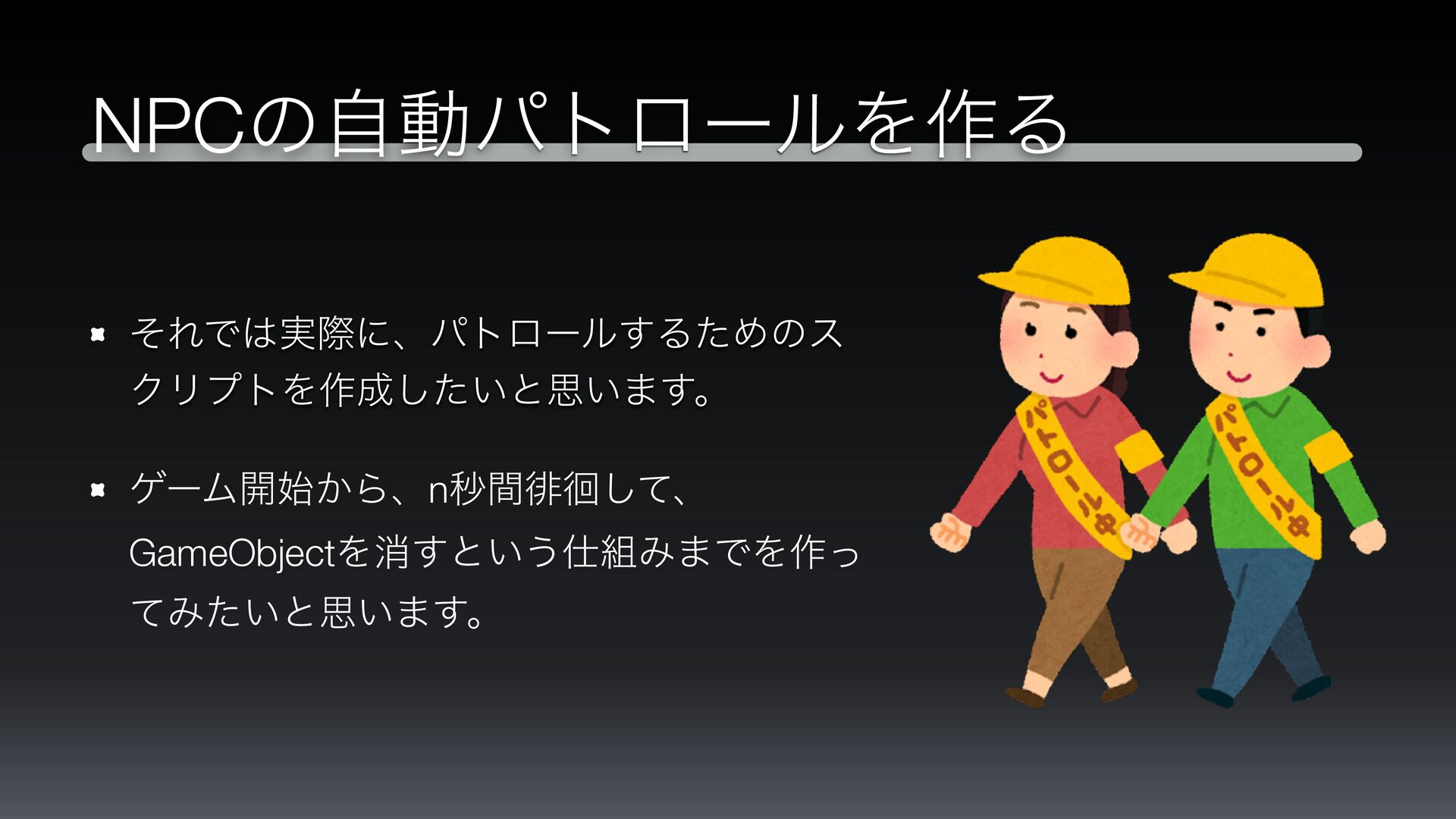 NPCの自動パトロールを作る

それでは実際に、パトロールするためのスクリプトを作成したいと思います。

ゲーム開始から、n秒間徘徊して、GameObjectを消すという仕組みまでを作ってみたいと思います。

パトロール中

パトロール中